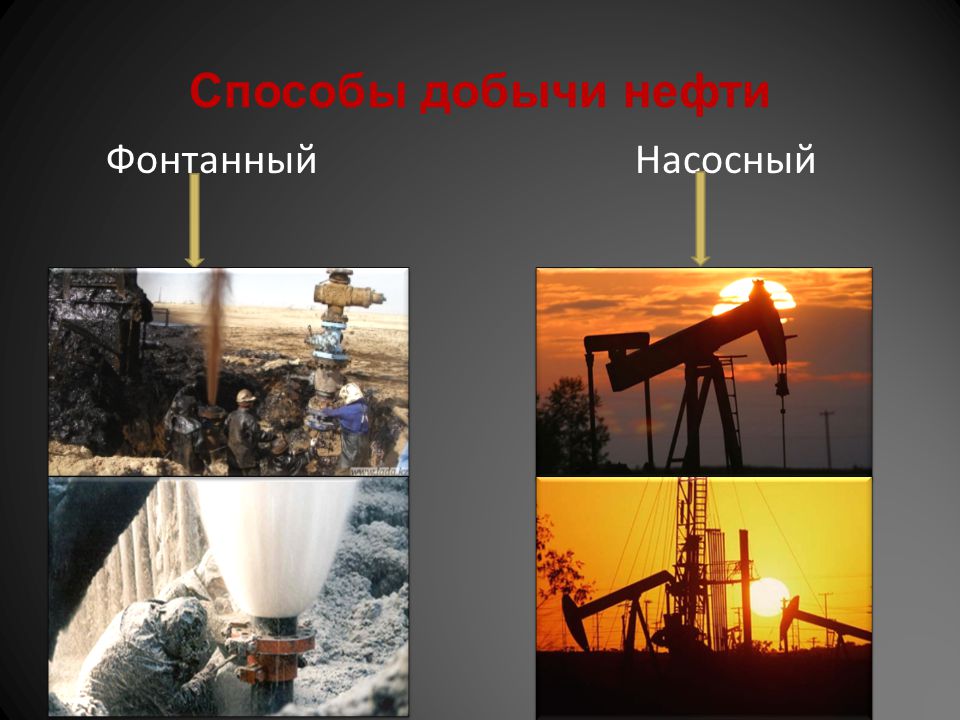 Способы добычи нефти

Фонтанный

Насосный